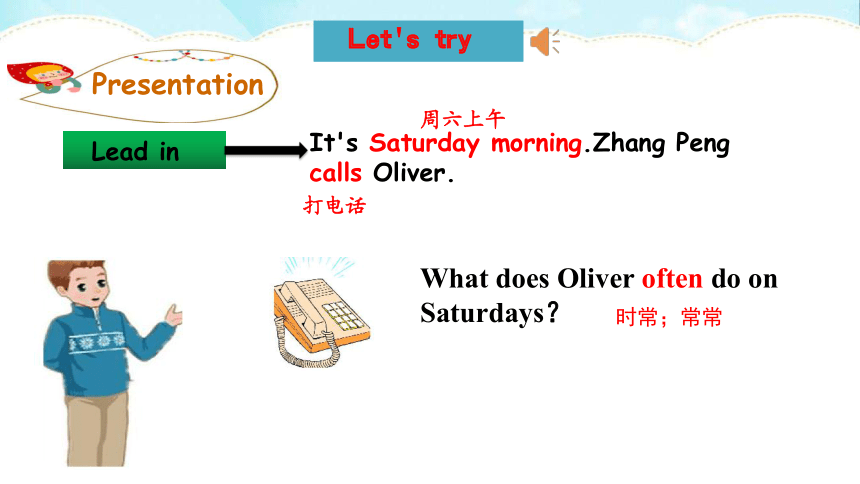 Let's try

Presentation

Lead in

周六上午

It's Saturday morning.Zhang Peng calls Oliver.

打电话

What does Oliver often do on Saturdays?

时常；常常